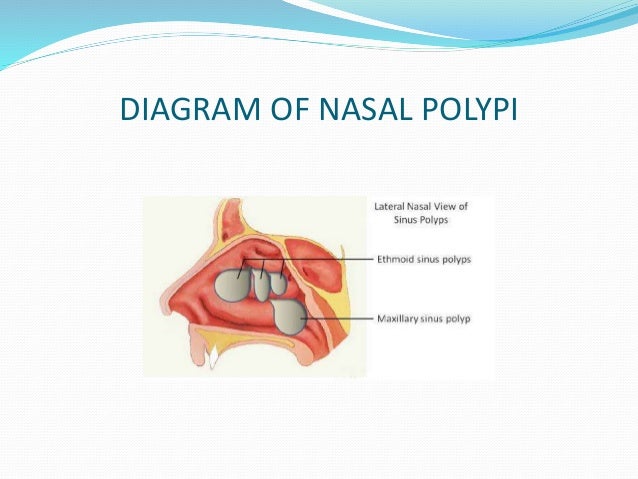 DIAGRAM OF NASAL POLYPI

Lateral Nasal View of Sinus Polyps

Ethmoid sinus polyps

Maxillary sinus polyp